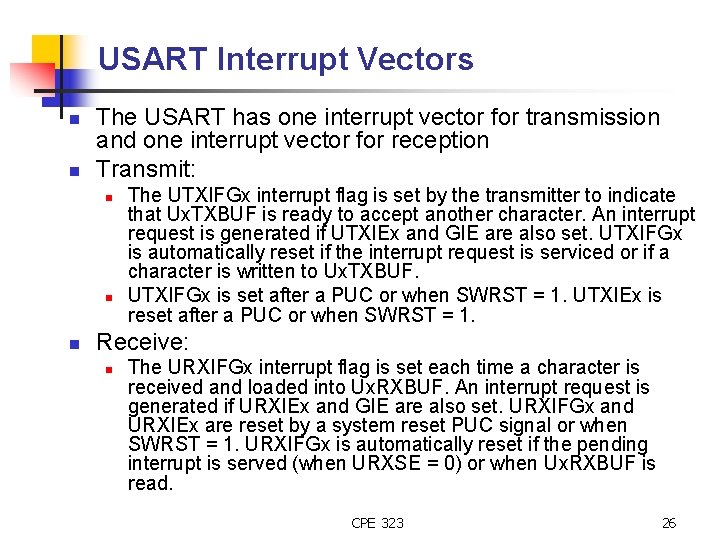 USART Interrupt Vectors

The USART has one interrupt vector for transmission and one interrupt vector for reception

Transmit:

The UTXIFGx interrupt flag is set by the transmitter to indicate that UxTXBUF is ready to accept another character. An interrupt request is generated if UTXIEx and GIE are also set. UTXIFGx is automatically reset if the interrupt request is serviced or if a character is written to UxTXBUF.

UTXIFGx is set after a PUC or when SWRST = 1. UTXIEx is reset after a PUC or when SWRST = 1.

Receive:

The URXIFGx interrupt flag is set each time a character is received and loaded into UxRXBUF. An interrupt request is generated if URXIEx and GIE are also set. URXIFGx and URXIEx are reset by a system reset PUC signal or when SWRST = 1. URXIFGx is automatically reset if the pending interrupt is served (when URXSE = 0) or when UxRXBUF is read.

CPE 323

26